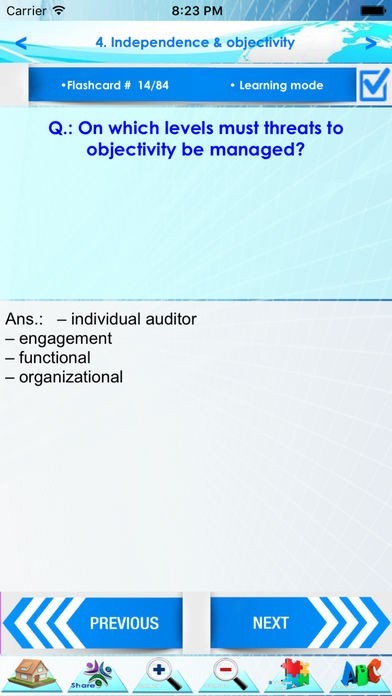 Carrier 8:23 PM

4. Independence & objectivity

•Flashcard # 14/84 • Learning mode

Q.: On which levels must threats to objectivity be managed?

Ans.: – individual auditor
– engagement
– functional
– organizational

PREVIOUS

NEXT

Share